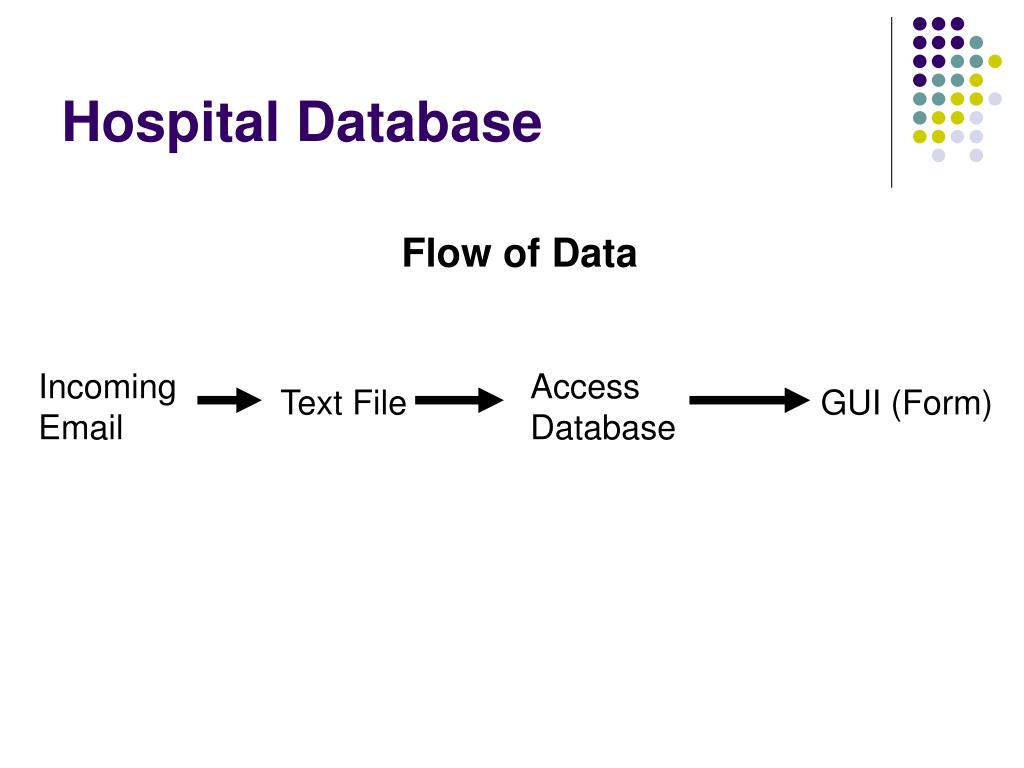 Hospital Database

Flow of Data

Incoming Email

Text File

Access Database

GUI (Form)